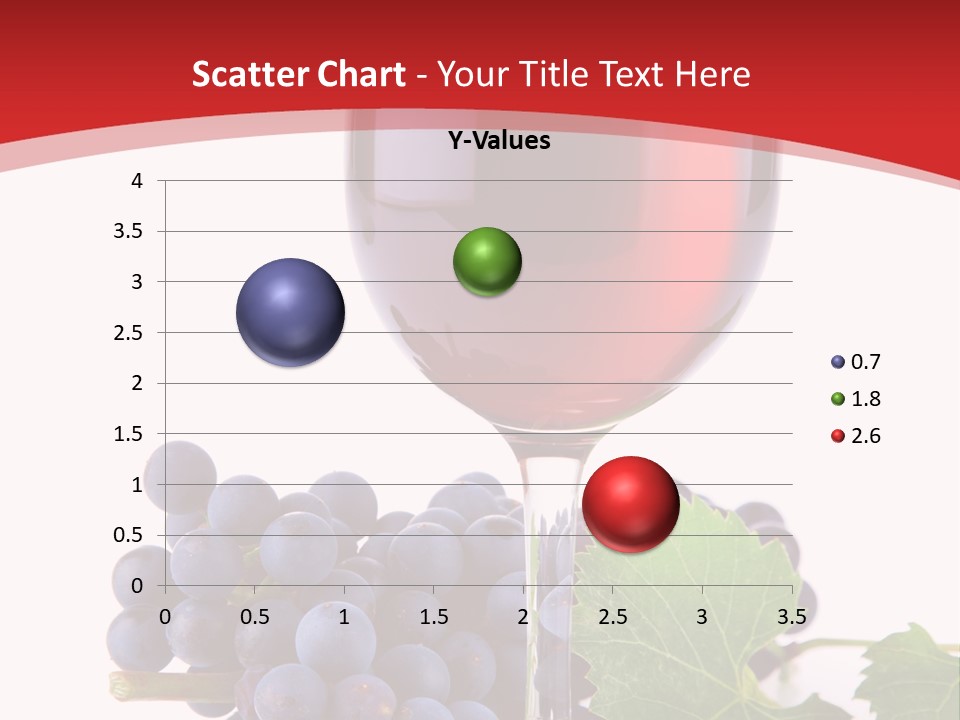 Scatter Chart - Your Title Text Here

Y-Values

4
3.5
3
2.5
2
1.5
1
0.5
0

0 0.5 1 1.5 2 2.5 3 3.5

0.7
1.8
2.6